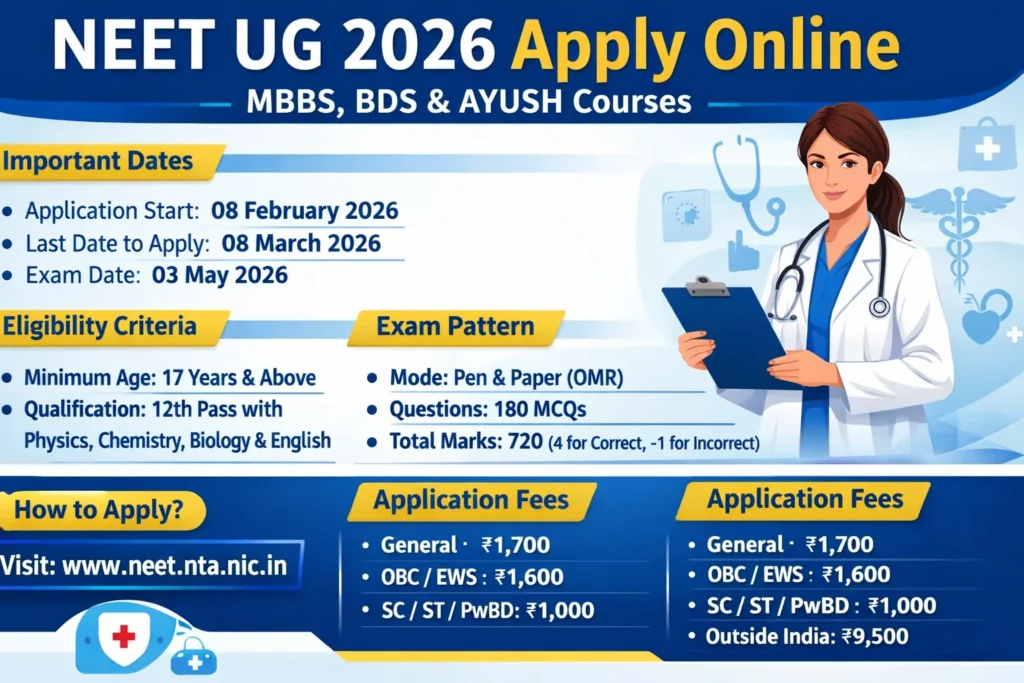 NEET UG 2026 Apply Online

MBBS, BDS & AYUSH Courses

Important Dates

• Application Start: 08 February 2026
• Last Date to Apply: 08 March 2026
• Exam Date: 03 May 2026

Eligibility Criteria

• Minimum Age: 17 Years & Above
• Qualification: 12th Pass with Physics, Chemistry, Biology & English

Exam Pattern

• Mode: Pen & Paper (OMR)
• Questions: 180 MCQs
• Total Marks: 720 (4 for Correct, -1 for Incorrect)

How to Apply?

Visit: www.neet.nta.nic.in

Application Fees

• General · ₹1,700
• OBC / EWS : ₹1,600
• SC / ST / PwBD: ₹1,000

Application Fees

• General · ₹1,700
• OBC / EWS : ₹1,600
• SC / ST / PwBD : ₹1,000
• Outside India: ₹9,500